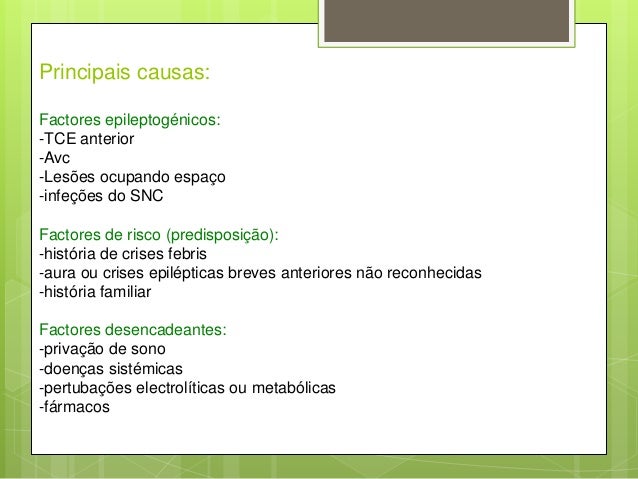 Principais causas:

Factores epileptogénicos:
-TCE anterior
-Avc
-Lesões ocupando espaço
-infeções do SNC

Factores de risco (predisposição):
-história de crises febris
-aura ou crises epilépticas breves anteriores não reconhecidas
-história familiar

Factores desencadeantes:
-privação de sono
-doenças sistémicas
-pertubações electrolíticas ou metabólicas
-fármacos